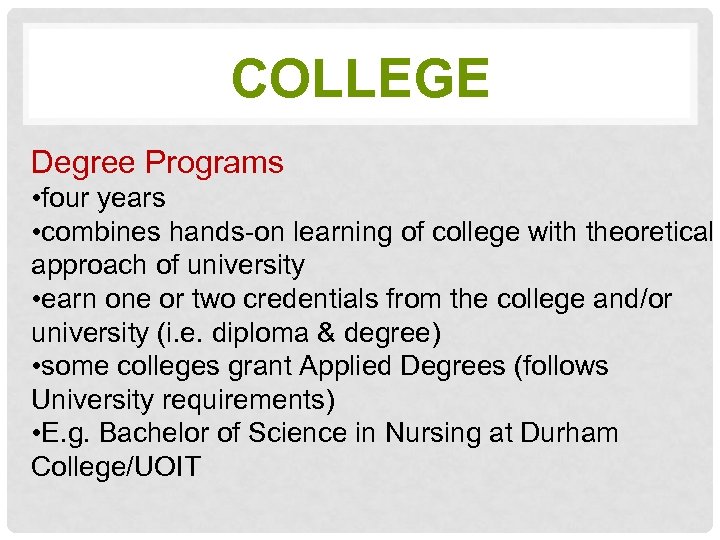 COLLEGE

Degree Programs
•four years
•combines hands-on learning of college with theoretical approach of university
•earn one or two credentials from the college and/or university (i.e. diploma & degree)
•some colleges grant Applied Degrees (follows University requirements)
•E.g. Bachelor of Science in Nursing at Durham College/UOIT